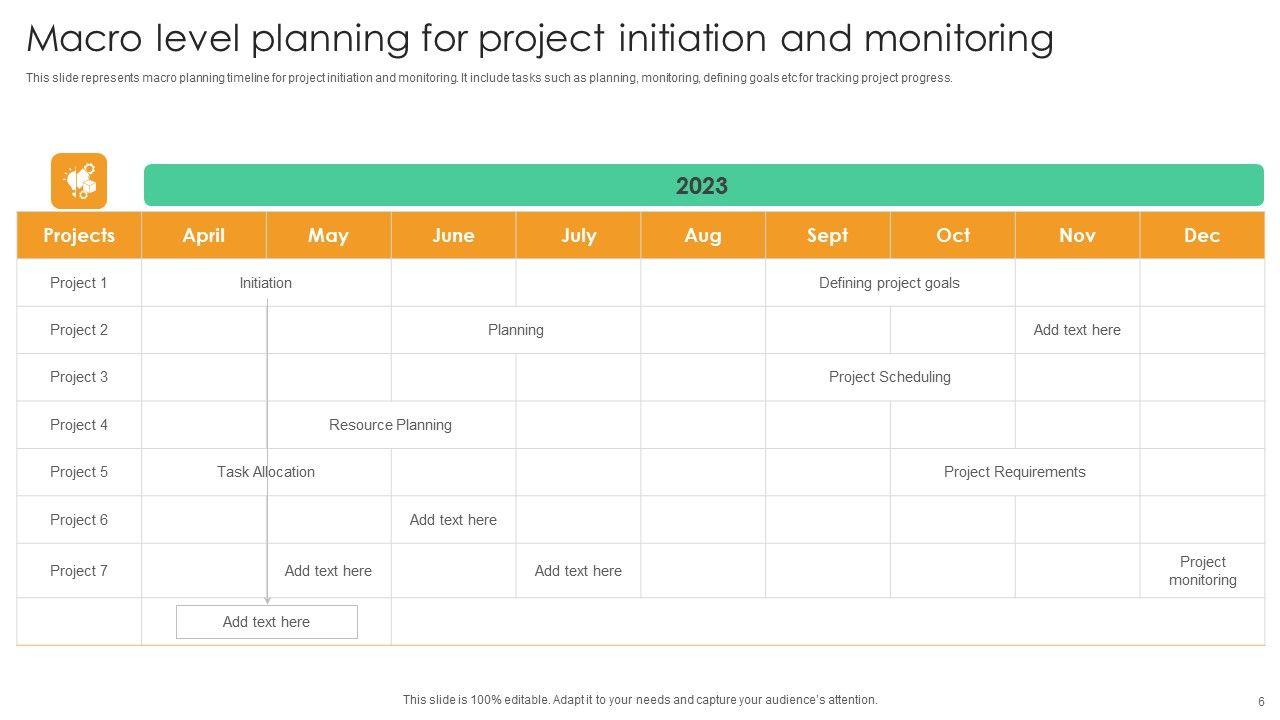 Macro level planning for project initiation and monitoring

This slide represents macro planning timeline for project initiation and monitoring. It include tasks such as planning, monitoring, defining goals etc for tracking project progress.

2023

| Projects | April | May | June | July | Aug | Sept | Oct | Nov | Dec |
|---|---|---|---|---|---|---|---|---|---|
| Project 1 | Initiation | | | | | Defining project goals | | | |
| Project 2 | | | Planning | | | | | Add text here | |
| Project 3 | | | | | | Project Scheduling | | | |
| Project 4 | | Resource Planning | | | | | | | |
| Project 5 | Task Allocation | | | | | | Project Requirements | | |
| Project 6 | | | Add text here | | | | | | |
| Project 7 | | Add text here | | Add text here | | | | | Project monitoring |
| | Add text here | | | | | | | | |

This slide is 100% editable. Adapt it to your needs and capture your audience's attention.

6